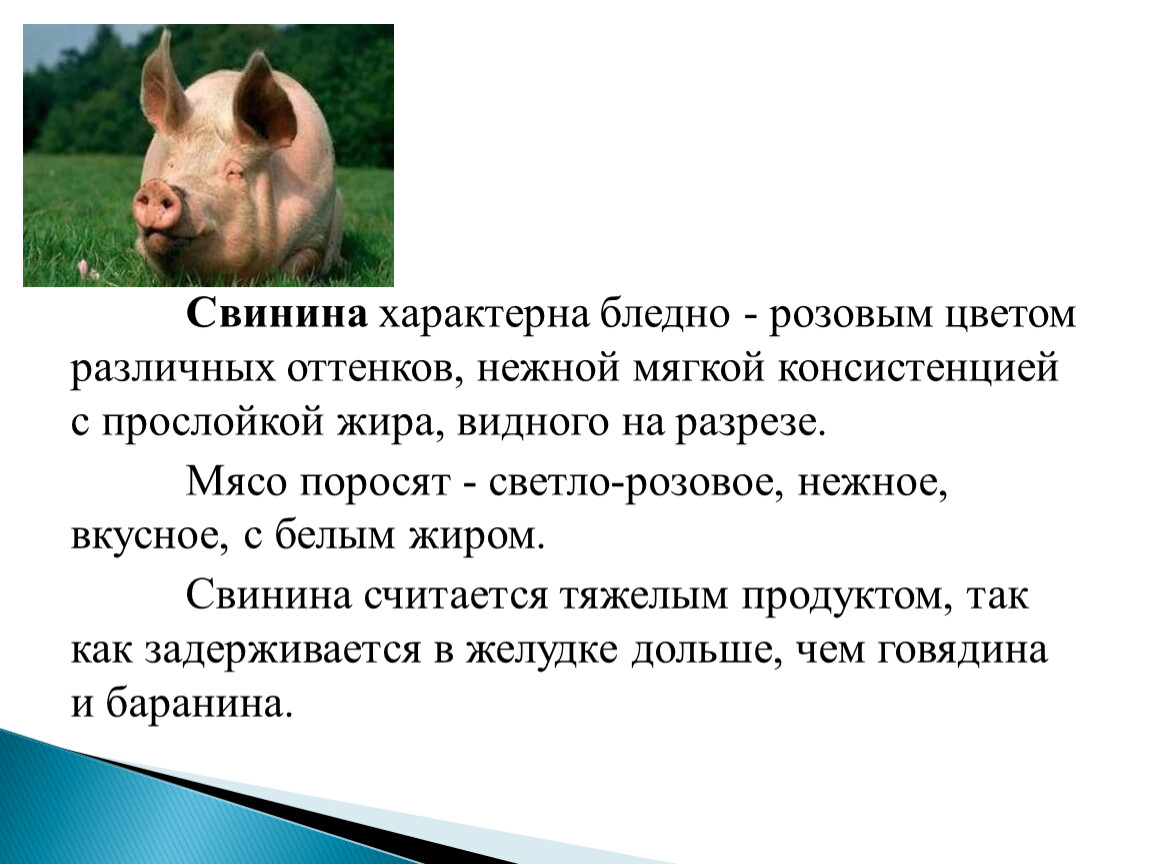 Свинина характерна бледно - розовым цветом различных оттенков, нежной мягкой консистенцией с прослойкой жира, видного на разрезе.

Мясо поросят - светло-розовое, нежное, вкусное, с белым жиром.

Свинина считается тяжелым продуктом, так как задерживается в желудке дольше, чем говядина и баранина.